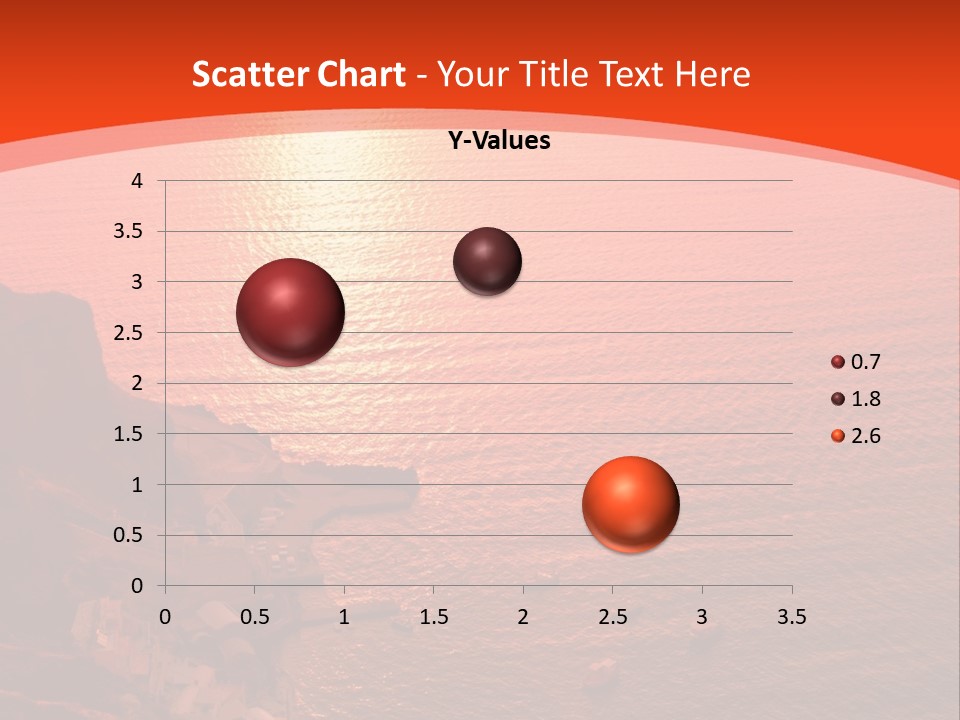 Scatter Chart - Your Title Text Here

Y-Values

4
3.5
3
2.5
2
1.5
1
0.5
0

0 0.5 1 1.5 2 2.5 3 3.5

0.7
1.8
2.6